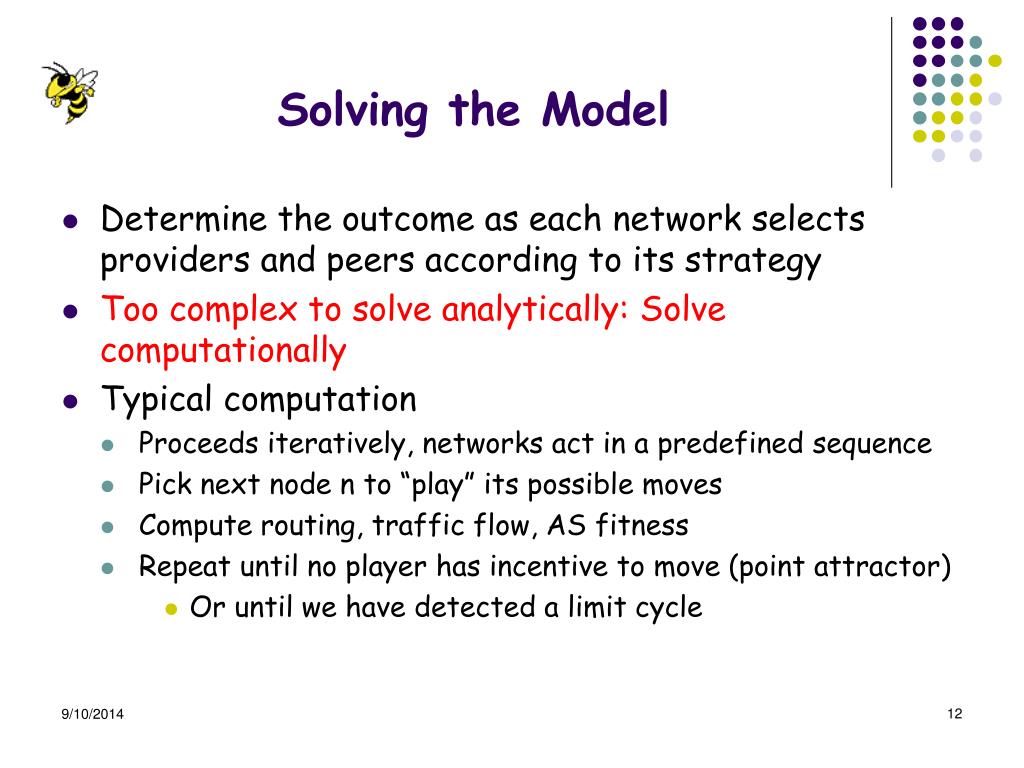 Solving the Model

- Determine the outcome as each network selects providers and peers according to its strategy
- Too complex to solve analytically: Solve computationally
- Typical computation
  - Proceeds iteratively, networks act in a predefined sequence
  - Pick next node n to “play” its possible moves
  - Compute routing, traffic flow, AS fitness
  - Repeat until no player has incentive to move (point attractor)
    - Or until we have detected a limit cycle

9/10/2014

12